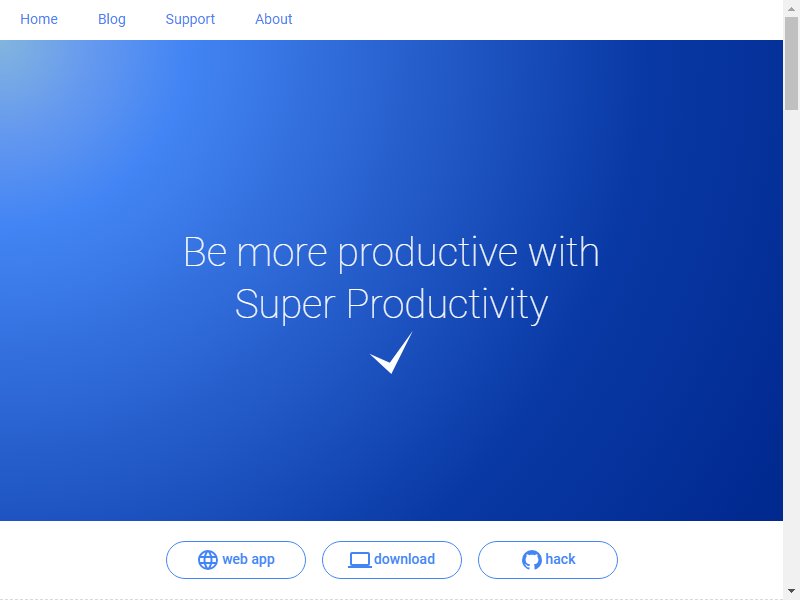 Home Blog Support About

Be more productive with Super Productivity

web app download hack